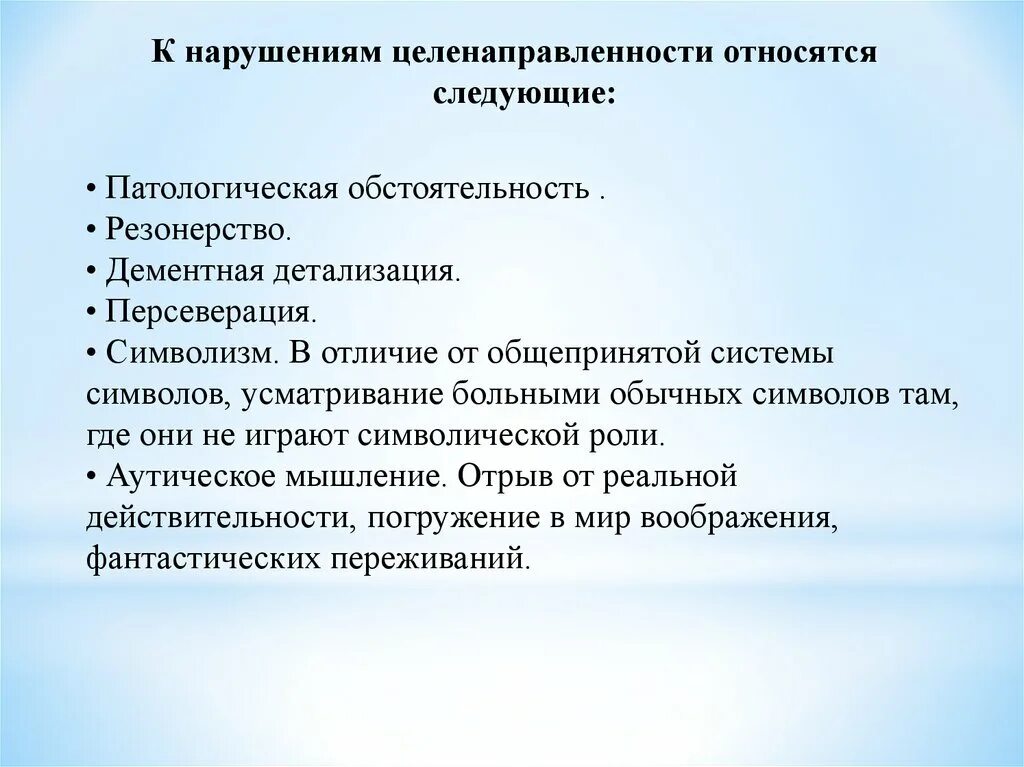 К нарушениям целенаправленности относятся следующие:

• Патологическая обстоятельность .
• Резонерство.
• Дементная детализация.
• Персеверация.
• Символизм. В отличие от общепринятой системы символов, усматривание больными обычных символов там, где они не играют символической роли.
• Аутическое мышление. Отрыв от реальной действительности, погружение в мир воображения, фантастических переживаний.